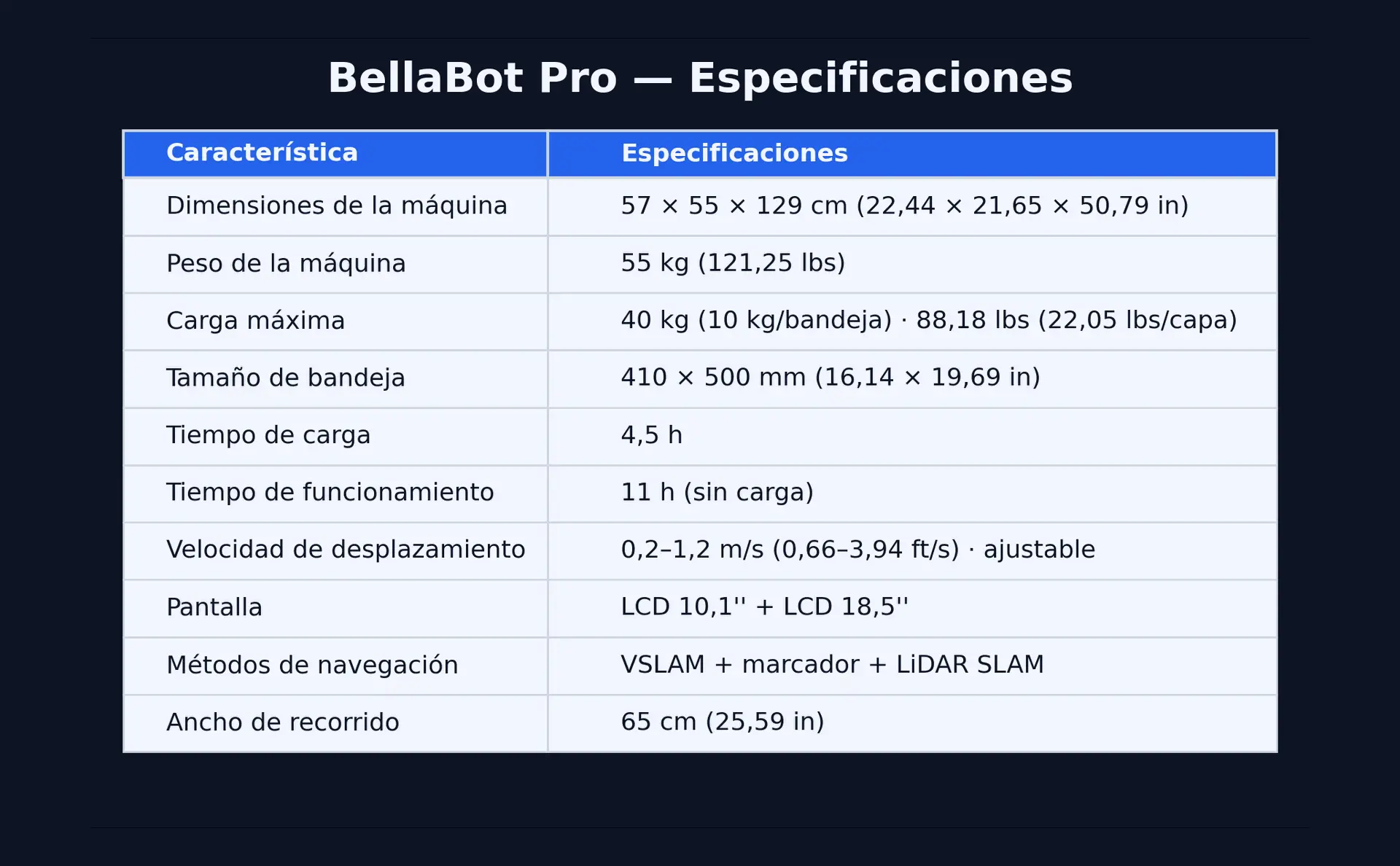 BellaBot Pro — Especificaciones

| Característica | Especificaciones |
|---|---|
| Dimensiones de la máquina | 57 × 55 × 129 cm (22,44 × 21,65 × 50,79 in) |
| Peso de la máquina | 55 kg (121,25 lbs) |
| Carga máxima | 40 kg (10 kg/bandeja) · 88,18 lbs (22,05 lbs/capa) |
| Tamaño de bandeja | 410 × 500 mm (16,14 × 19,69 in) |
| Tiempo de carga | 4,5 h |
| Tiempo de funcionamiento | 11 h (sin carga) |
| Velocidad de desplazamiento | 0,2–1,2 m/s (0,66–3,94 ft/s) · ajustable |
| Pantalla | LCD 10,1'' + LCD 18,5'' |
| Métodos de navegación | VSLAM + marcador + LiDAR SLAM |
| Ancho de recorrido | 65 cm (25,59 in) |